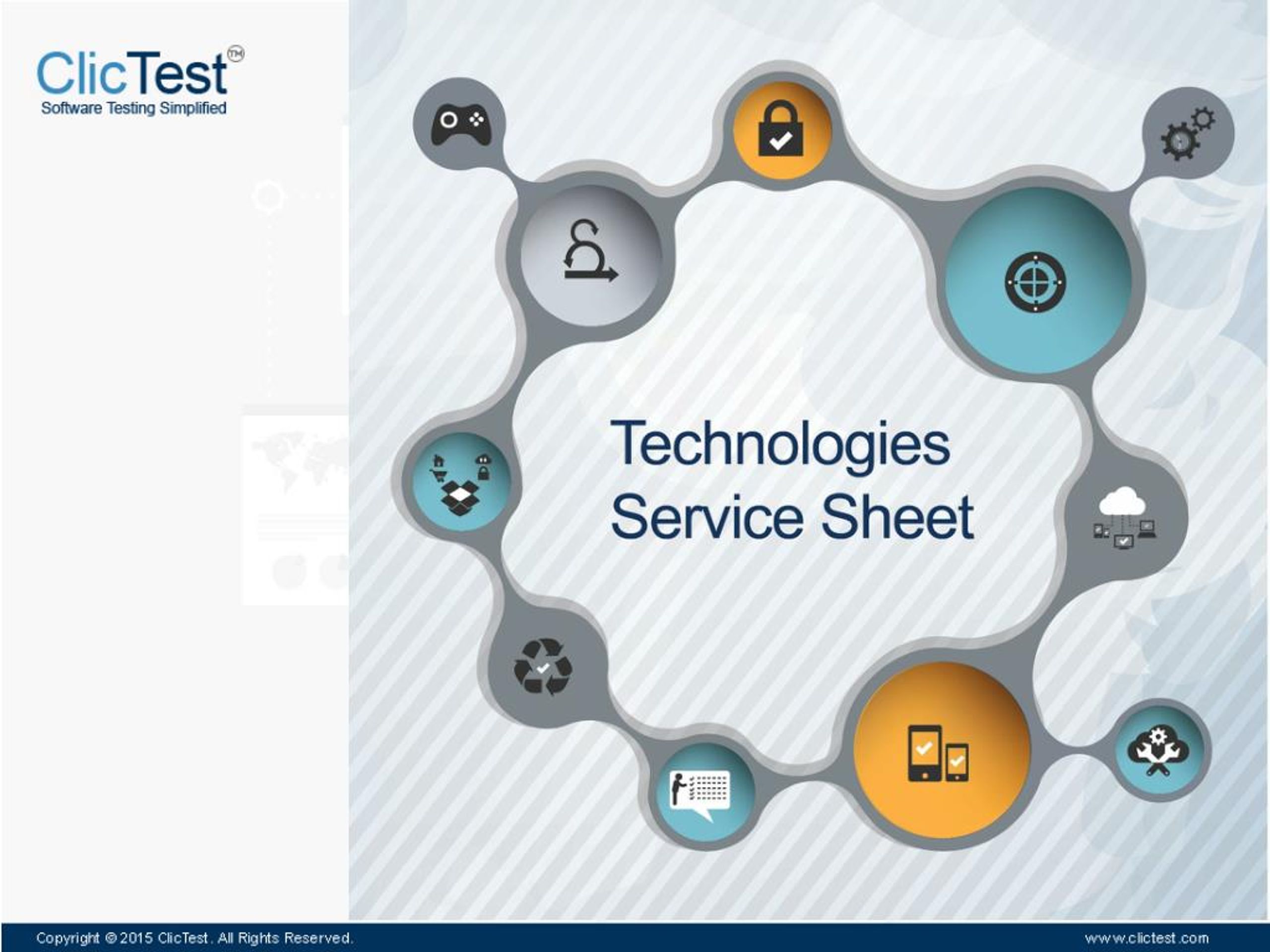 ClicTest™
Software Testing Simplified

Technologies
Service Sheet

Copyright © 2015 ClicTest. All Rights Reserved.

www.clictest.com